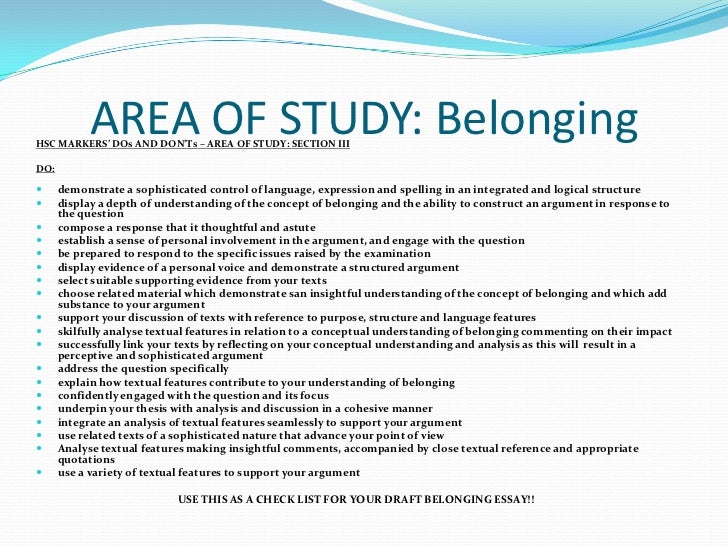 AREA OF STUDY: Belonging

HSC MARKERS' DOs AND DON'Ts – AREA OF STUDY: SECTION III

DO:

- demonstrate a sophisticated control of language, expression and spelling in an integrated and logical structure
- display a depth of understanding of the concept of belonging and the ability to construct an argument in response to the question
- compose a response that it thoughtful and astute
- establish a sense of personal involvement in the argument, and engage with the question
- be prepared to respond to the specific issues raised by the examination
- display evidence of a personal voice and demonstrate a structured argument
- select suitable supporting evidence from your texts
- choose related material which demonstrate san insightful understanding of the concept of belonging and which add substance to your argument
- support your discussion of texts with reference to purpose, structure and language features
- skilfully analyse textual features in relation to a conceptual understanding of belonging commenting on their impact
- successfully link your texts by reflecting on your conceptual understanding and analysis as this will result in a perceptive and sophisticated argument
- address the question specifically
- explain how textual features contribute to your understanding of belonging
- confidently engaged with the question and its focus
- underpin your thesis with analysis and discussion in a cohesive manner
- integrate an analysis of textual features seamlessly to support your argument
- use related texts of a sophisticated nature that advance your point of view
- Analyse textual features making insightful comments, accompanied by close textual reference and appropriate quotations
- use a variety of textual features to support your argument

USE THIS AS A CHECK LIST FOR YOUR DRAFT BELONGING ESSAY!!